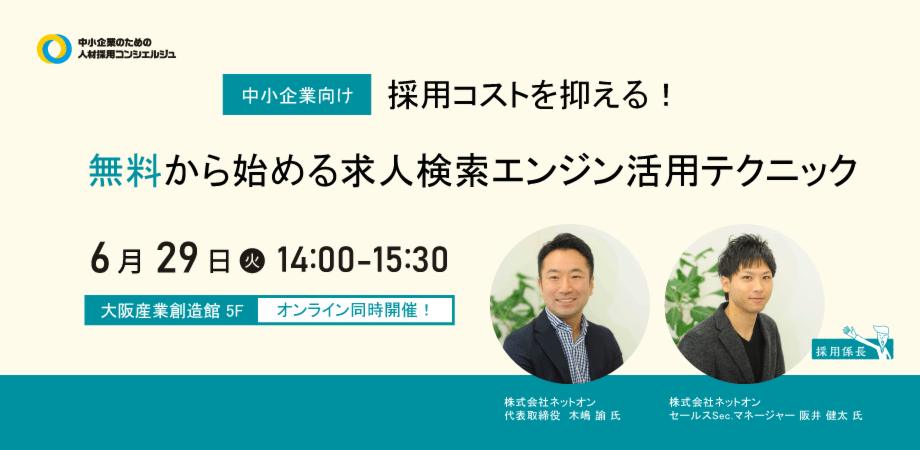 中小企業のための
人材採用コンシェルジュ

中小企業向け 採用コストを抑える！

無料から始める求人検索エンジン活用テクニック

6月 29日 火 14:00-15:30

大阪産業創造館 5F オンライン同時開催！

採用係長

株式会社ネットオン
代表取締役 木嶋 諭 氏

株式会社ネットオン
セールスSec.マネージャー 阪井 健太 氏